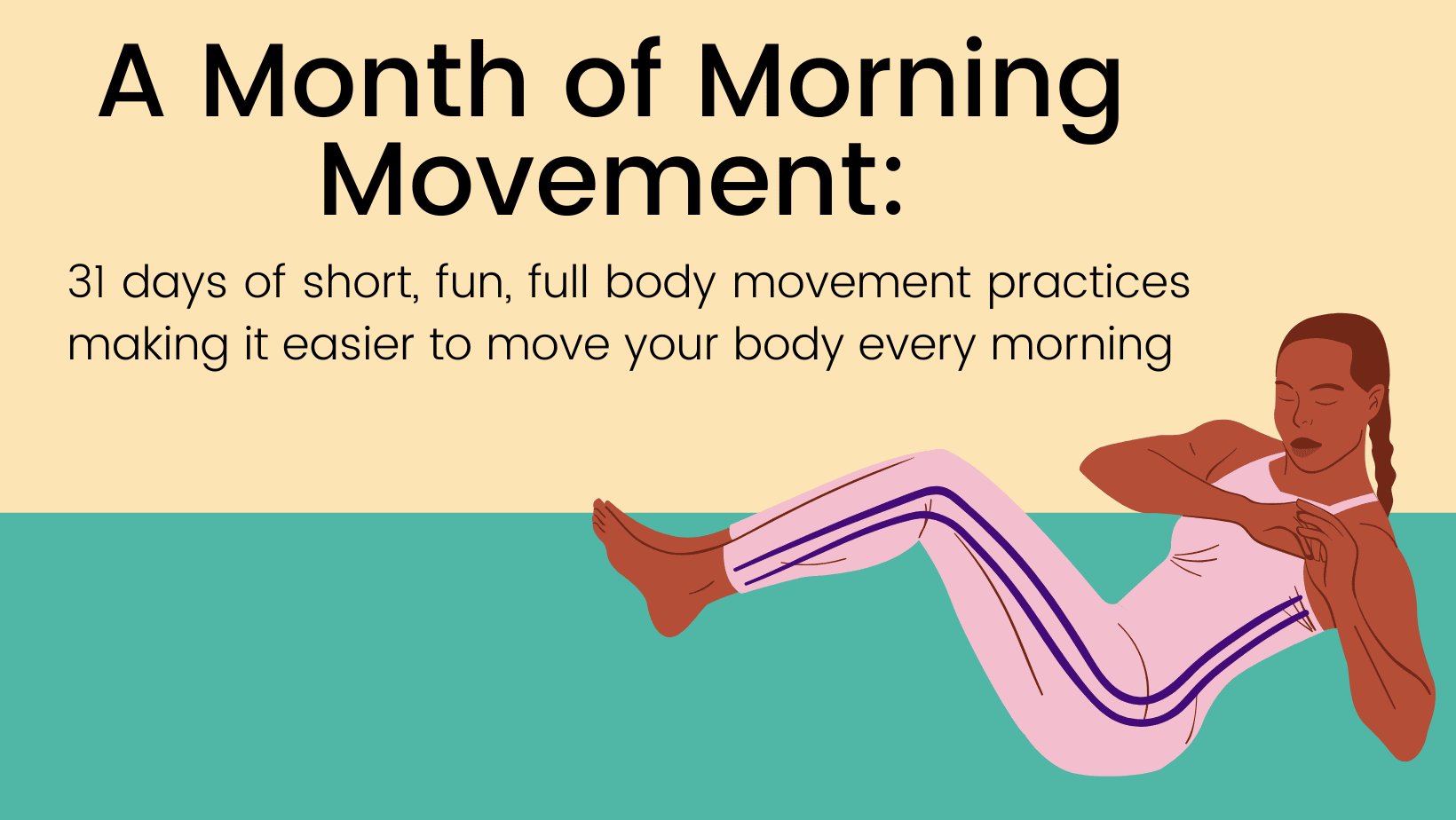 A Month of Morning Movement:

31 days of short, fun, full body movement practices making it easier to move your body every morning